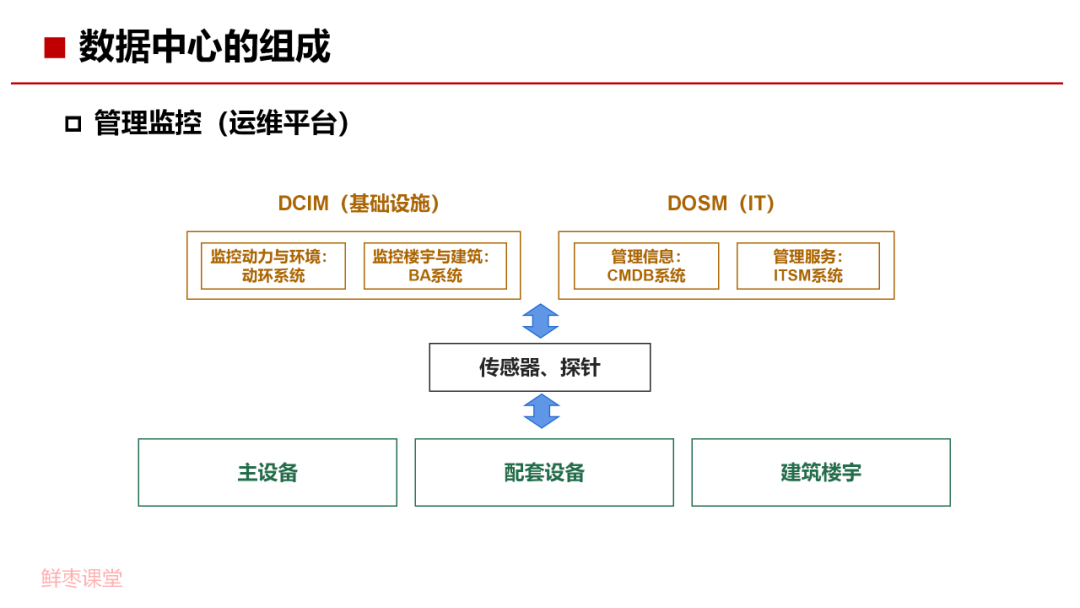 数据中心的组成

管理监控（运维平台）

DCIM（基础设施）

监控动力与环境：动环系统

监控楼宇与建筑：BA系统

DOSM（IT）

管理信息：CMDB系统

管理服务：ITSM系统

传感器、探针

主设备

配套设备

建筑楼宇

鲜枣课堂